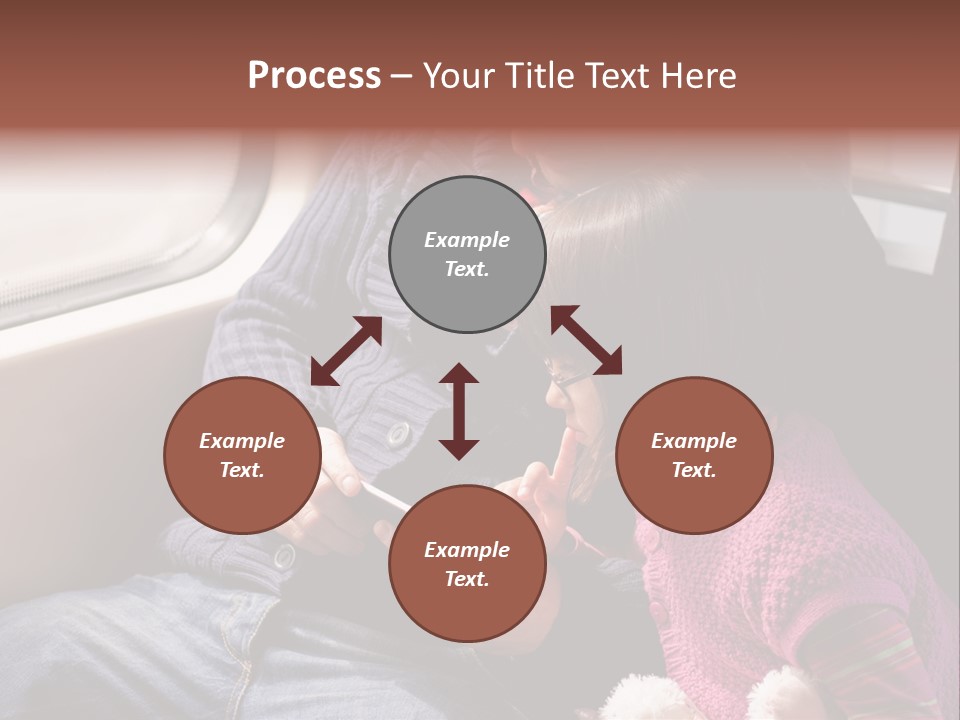 Process – Your Title Text Here

Example Text.

Example Text.

Example Text.

Example Text.